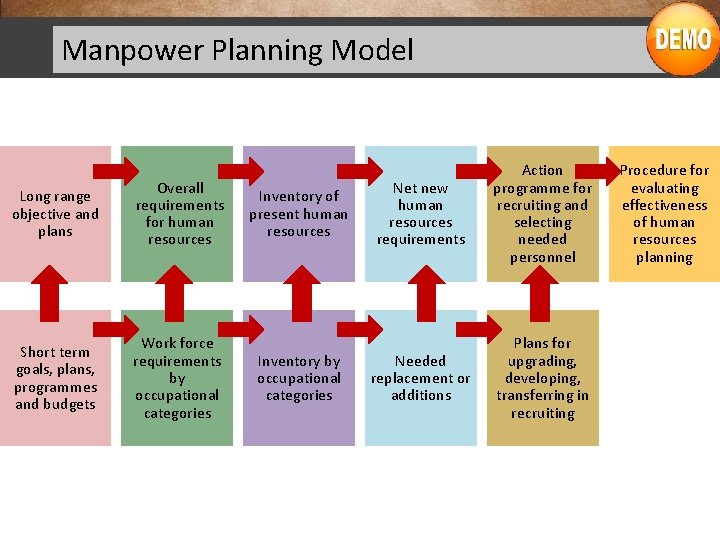 Manpower Planning Model

DEMO

Long range objective and plans

Overall requirements for human resources

Inventory of present human resources

Net new human resources requirements

Action programme for recruiting and selecting needed personnel

Procedure for evaluating effectiveness of human resources planning

Short term goals, plans, programmes and budgets

Work force requirements by occupational categories

Inventory by occupational categories

Needed replacement or additions

Plans for upgrading, developing, transferring in recruiting